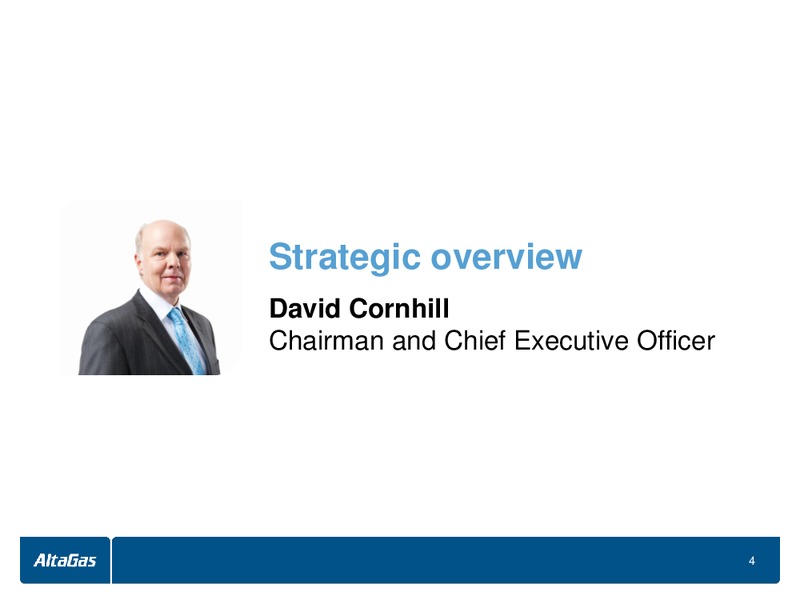 Strategic overview

David Cornhill
Chairman and Chief Executive Officer

AltaGas

4